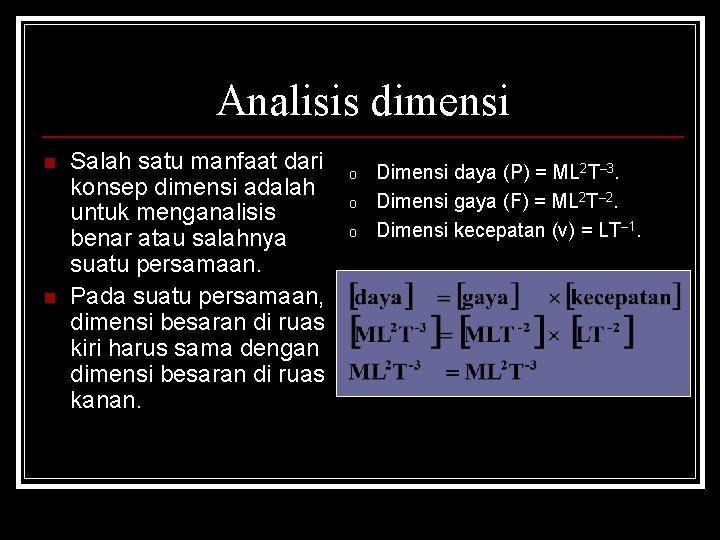 Analisis dimensi

Salah satu manfaat dari konsep dimensi adalah untuk menganalisis benar atau salahnya suatu persamaan.

Pada suatu persamaan, dimensi besaran di ruas kiri harus sama dengan dimensi besaran di ruas kanan.

Dimensi daya (P) = $ML^2T^{-3}$.

Dimensi gaya (F) = $ML^2T^{-2}$.

Dimensi kecepatan (v) = $LT^{-1}$.

$[daya] = [gaya] \times [kecepatan]$

$[ML^2T^{-3}] = [MLT^{-2}] \times [LT^{-2}]$

$ML^2T^{-3} = ML^2T^{-3}$